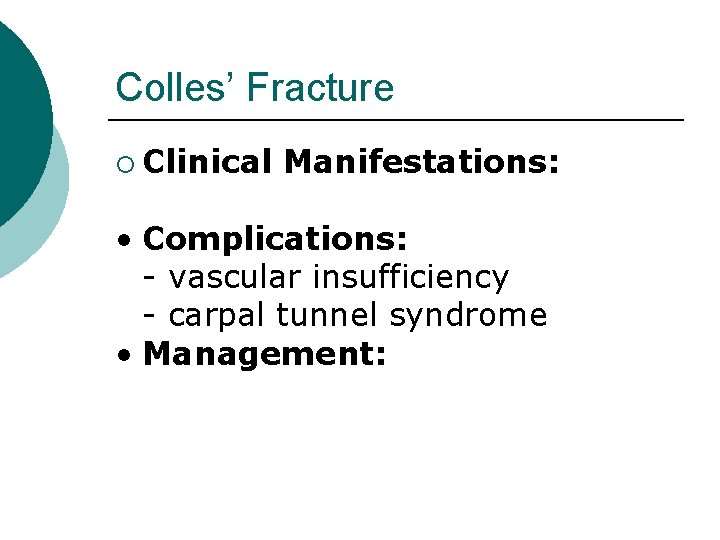 Colles' Fracture

○ Clinical Manifestations:

• Complications:
- vascular insufficiency
- carpal tunnel syndrome
• Management: